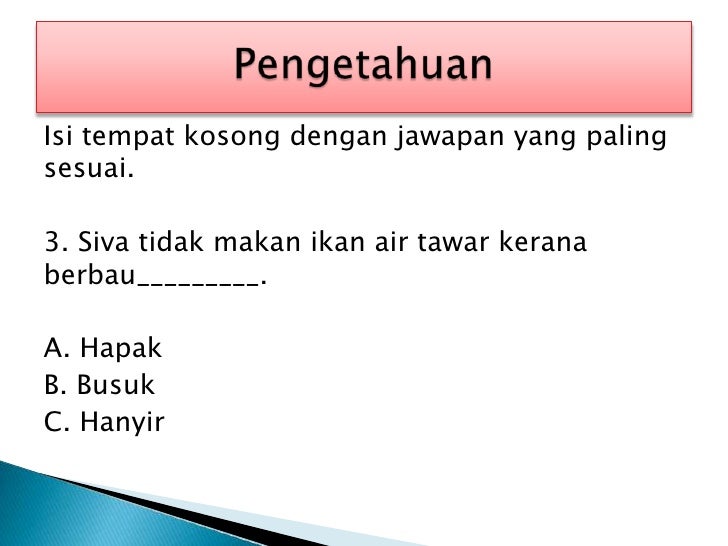 Pengetahuan

Isi tempat kosong dengan jawapan yang paling sesuai.

3. Siva tidak makan ikan air tawar kerana berbau_________.

A. Hapak
B. Busuk
C. Hanyir